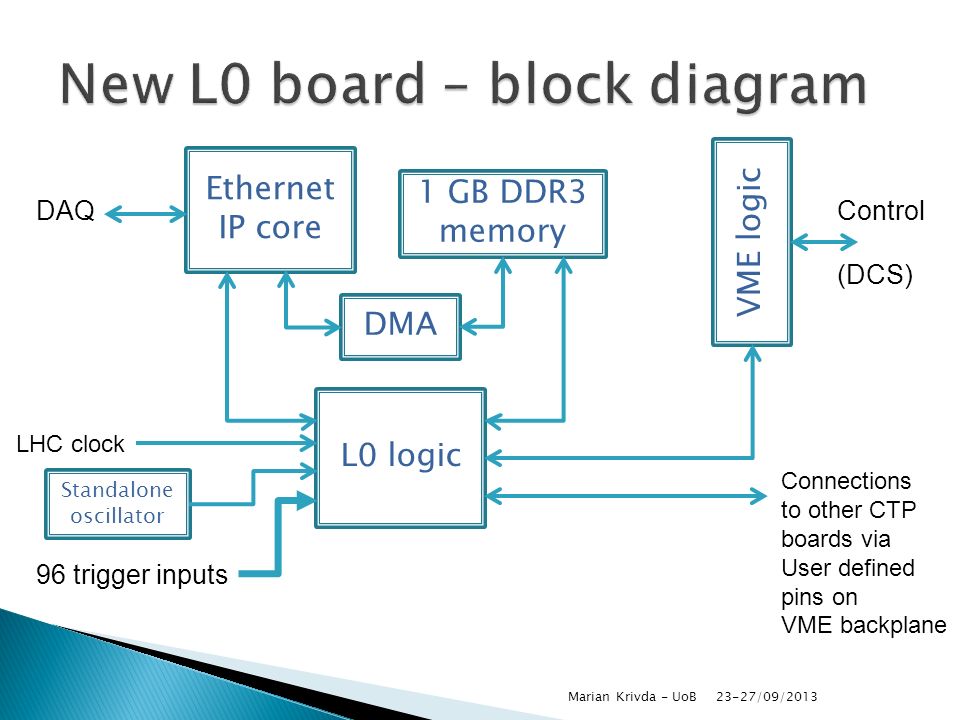 New L0 board – block diagram

DAQ

Ethernet IP core

1 GB DDR3 memory

VME logic

Control

(DCS)

DMA

LHC clock

L0 logic

Standalone oscillator

96 trigger inputs

Connections to other CTP boards via User defined pins on VME backplane

Marian Krivda - UoB 23-27/09/2013